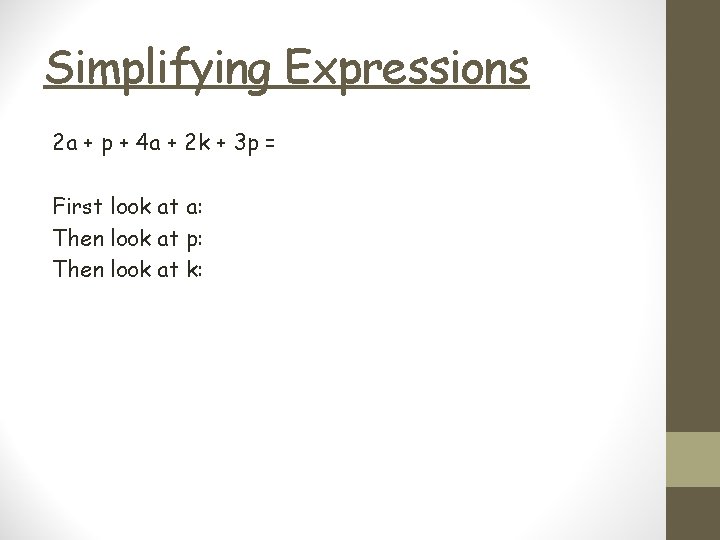 Simplifying Expressions

$2a + p + 4a + 2k + 3p =$

First look at a:
Then look at p:
Then look at k: